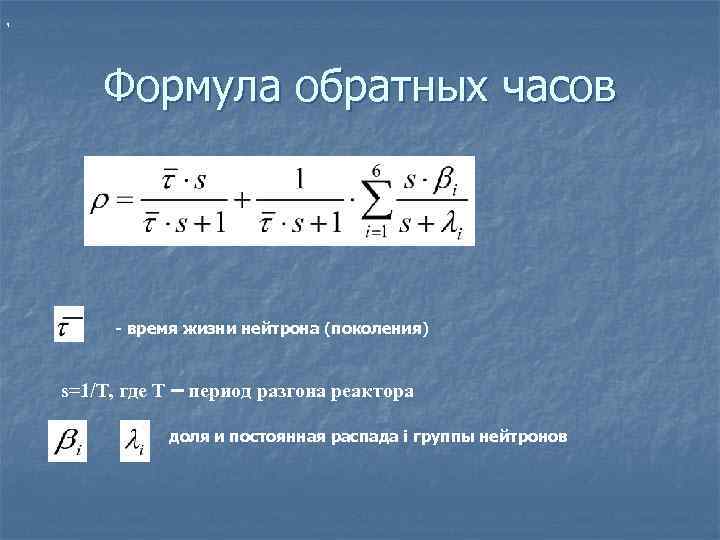 Формула обратных часов

$\rho = \frac{\bar{\tau} \cdot s}{\bar{\tau} \cdot s + 1} + \frac{1}{\bar{\tau} \cdot s + 1} \cdot \sum_{i=1}^{6} \frac{s \cdot \beta_i}{s + \lambda_i}$

$\bar{\tau}$ - время жизни нейтрона (поколения)

s=1/T, где T – период разгона реактора

$\beta_i$ $\lambda_i$ доля и постоянная распада i группы нейтронов